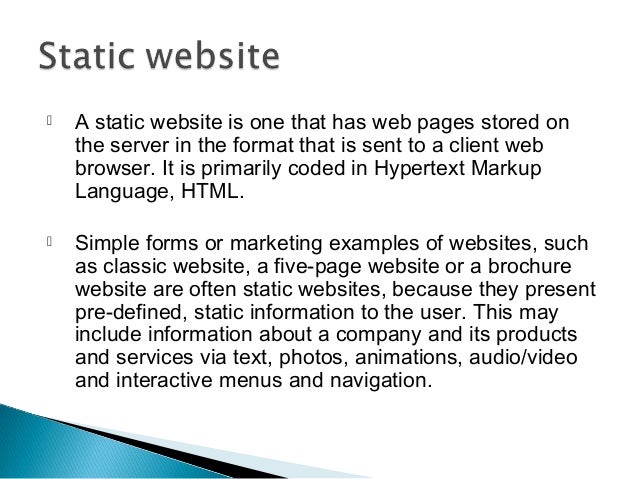 Static website

A static website is one that has web pages stored on the server in the format that is sent to a client web browser. It is primarily coded in Hypertext Markup Language, HTML.

Simple forms or marketing examples of websites, such as classic website, a five-page website or a brochure website are often static websites, because they present pre-defined, static information to the user. This may include information about a company and its products and services via text, photos, animations, audio/video and interactive menus and navigation.